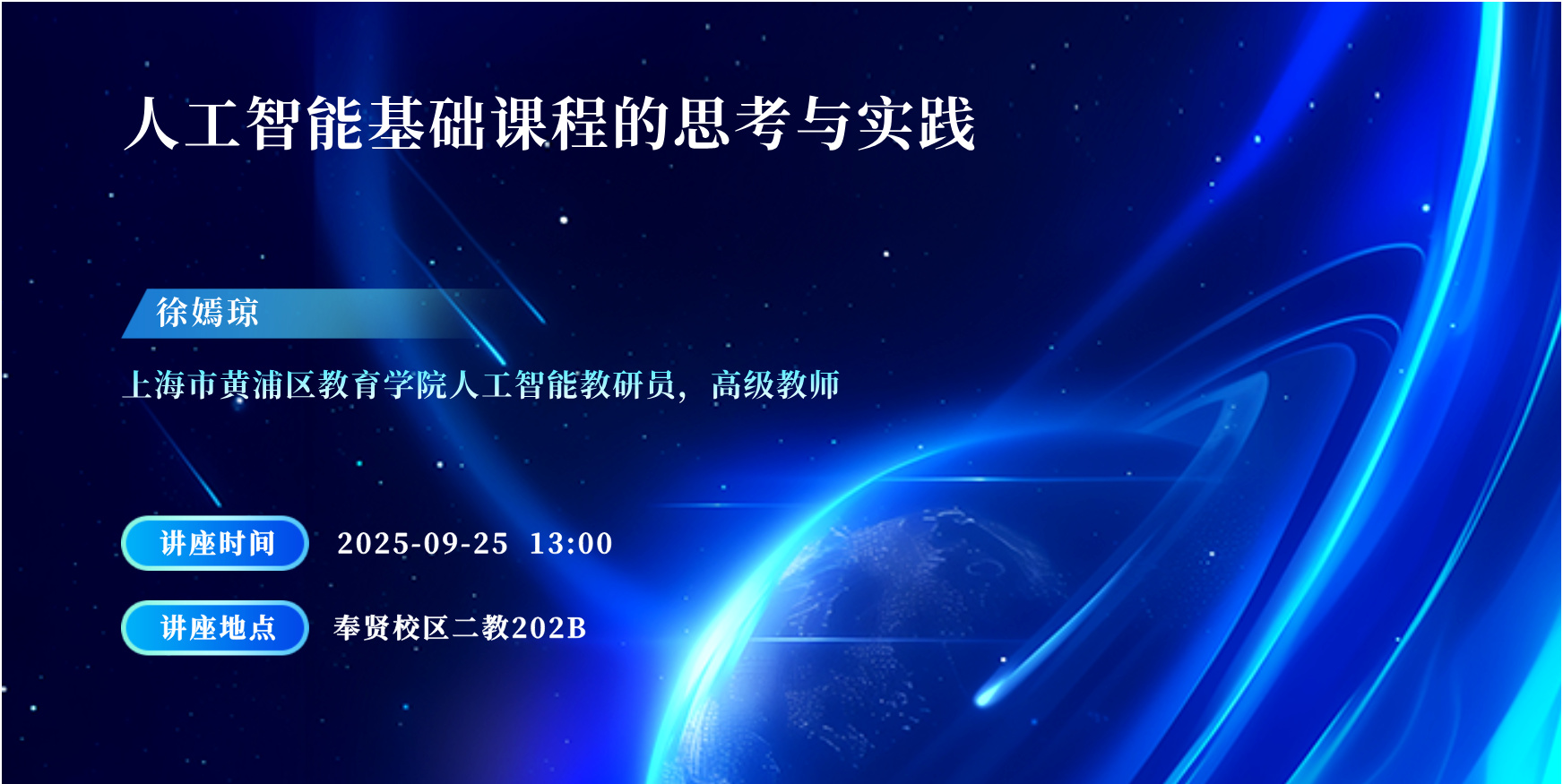 人工智能基础课程的思考与实践

徐嫣琼

上海市黄浦区教育学院人工智能教研员，高级教师

讲座时间 2025-09-25 13:00

讲座地点 奉贤校区二教202B